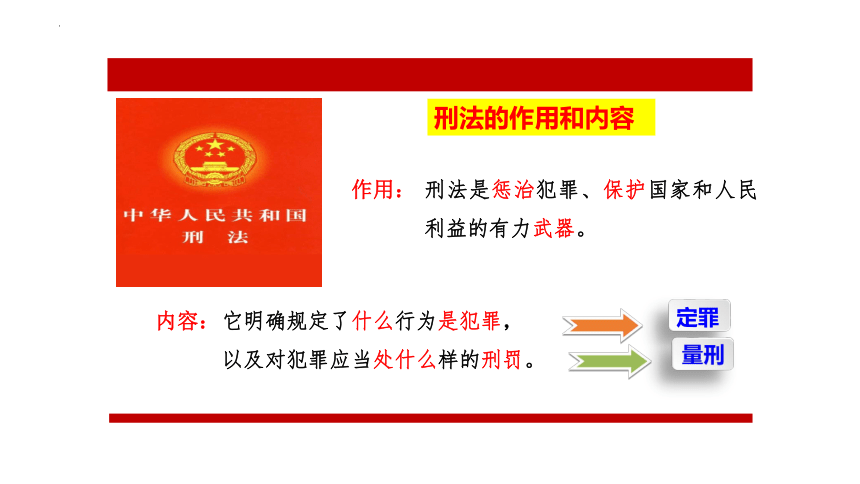 中华人民共和国
刑 法

刑法的作用和内容

作用： 刑法是惩治犯罪、保护国家和人民利益的有力武器。

内容：它明确规定了什么行为是犯罪，以及对犯罪应当处什么样的刑罚。

定罪

量刑